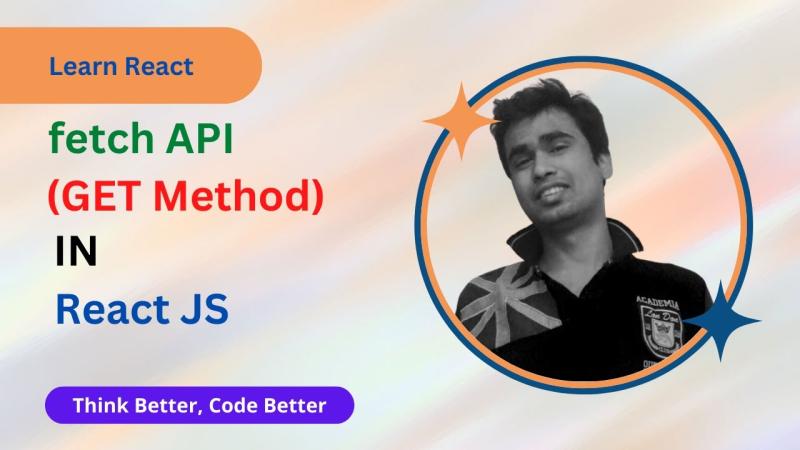 Learn React

fetch API
(GET Method)
IN
React JS

Think Better, Code Better

ACADEMIA